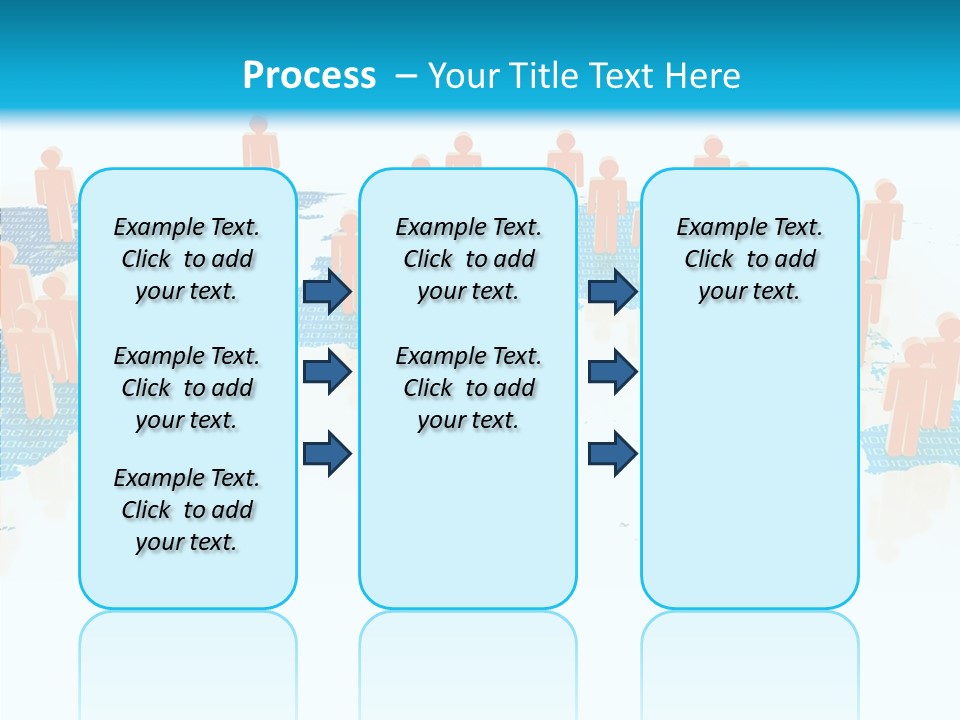 Process – Your Title Text Here

Example Text. Click to add your text.

Example Text. Click to add your text.

Example Text. Click to add your text.

Example Text. Click to add your text.

Example Text. Click to add your text.

Example Text. Click to add your text.